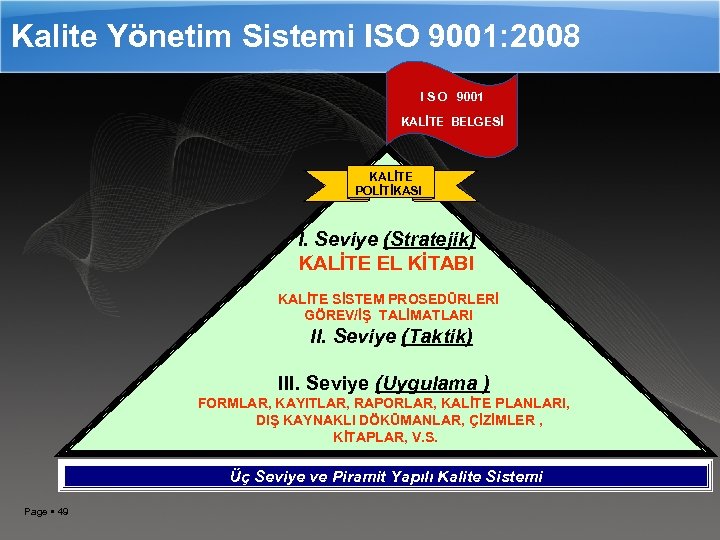 Kalite Yönetim Sistemi ISO 9001:2008

I S O 9001

KALİTE BELGESİ

KALİTE POLİTİKASI

I. Seviye (Stratejik)

KALİTE EL KİTABI

KALİTE SİSTEM PROSEDÜRLERİ

GÖREV/İŞ TALİMATLARI

II. Seviye (Taktik)

III. Seviye (Uygulama )

FORMLAR, KAYITLAR, RAPORLAR, KALİTE PLANLARI, DIŞ KAYNAKLI DÖKÜMANLAR, ÇİZİMLER , KİTAPLAR, V.S.

Üç Seviye ve Piramit Yapılı Kalite Sistemi

Page ▪ 49